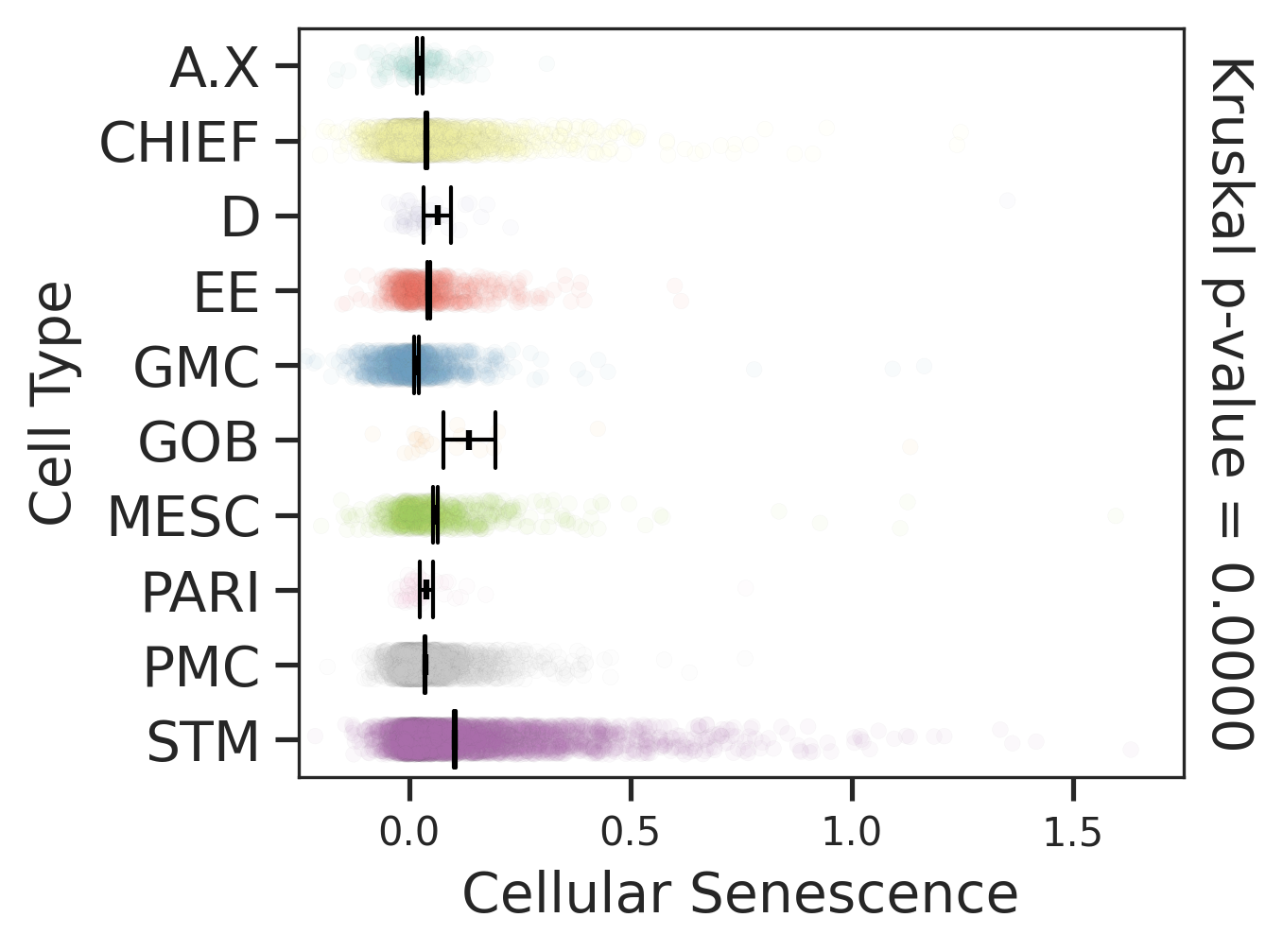 Cell Type

A.X
CHIEF
D
EE
GMC
GOB
MESC
PARI
PMC
STM

0.0
0.5
1.0
1.5

Cellular Senescence

Kruskal p-value = 0.0000